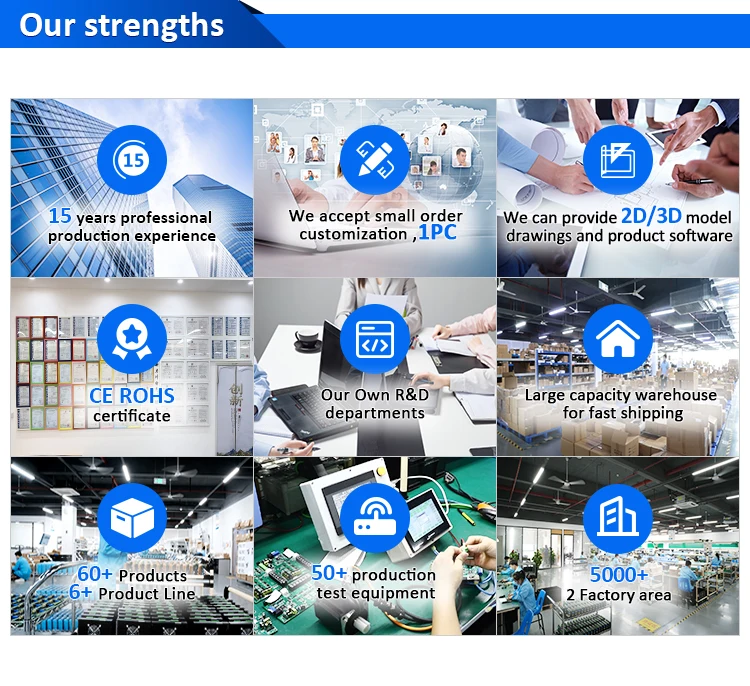 Our strengths

15

15 years professional production experience

We accept small order customization ,1PC

We can provide 2D/3D model drawings and product software

CE ROHS certificate

Our Own R&D departments

Large capacity warehouse for fast shipping

60+ Products
6+ Product Line

50+ production test equipment

5000+
2 Factory area